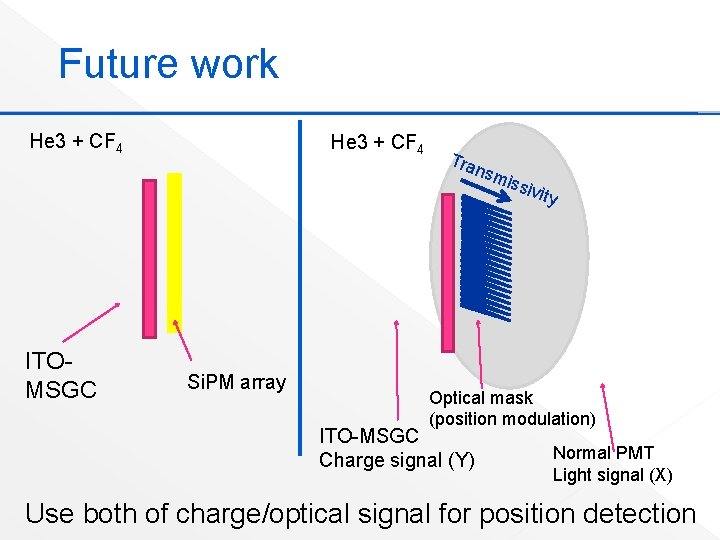 Future work

He3 + $CF_4$

ITO-MSGC

SiPM array

He3 + $CF_4$

Transmissivity

Optical mask (position modulation)

ITO-MSGC Charge signal (Y)

Normal PMT Light signal (X)

Use both of charge/optical signal for position detection